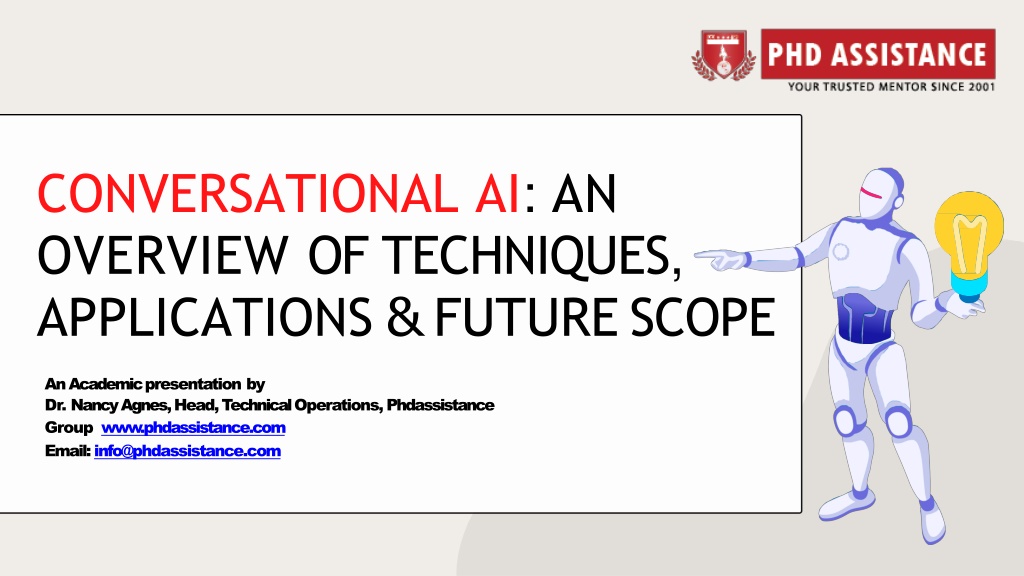 PHD ASSISTANCE
YOUR TRUSTED MENTOR SINCE 2001

CONVERSATIONAL AI: AN OVERVIEW OF TECHNIQUES, APPLICATIONS & FUTURE SCOPE

An Academic presentation by
Dr. Nancy Agnes, Head, Technical Operations, Phdassistance
Group www.phdassistance.com
Email: info@phdassistance.com